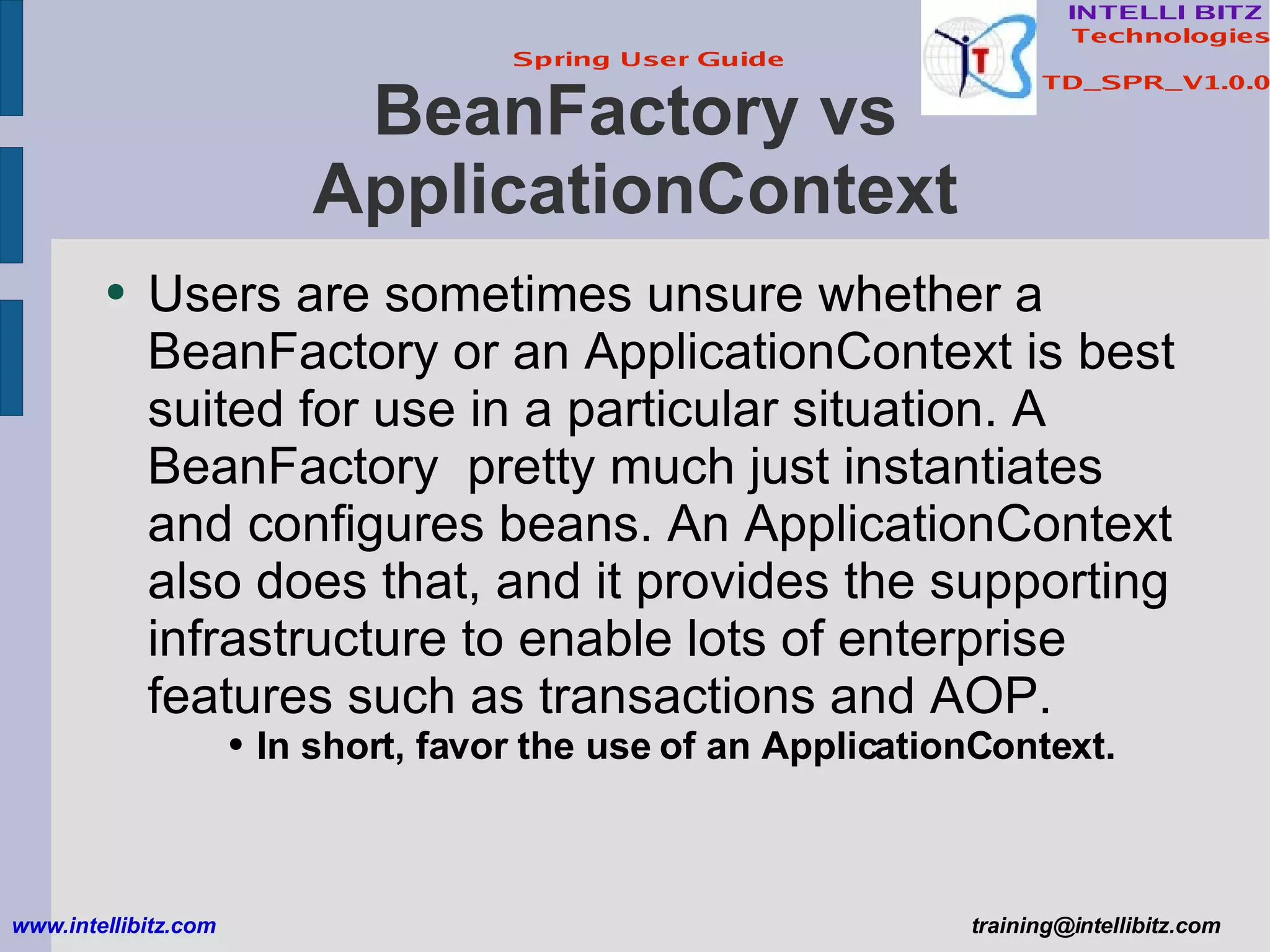 INTELLI BITZ
Technologies

TD_SPR_V1.0.0

Spring User Guide

BeanFactory vs ApplicationContext

• Users are sometimes unsure whether a BeanFactory or an ApplicationContext is best suited for use in a particular situation. A BeanFactory  pretty much just instantiates and configures beans. An ApplicationContext also does that, and it provides the supporting infrastructure to enable lots of enterprise features such as transactions and AOP.

• In short, favor the use of an ApplicationContext.

www.intellibitz.com

training@intellibitz.com